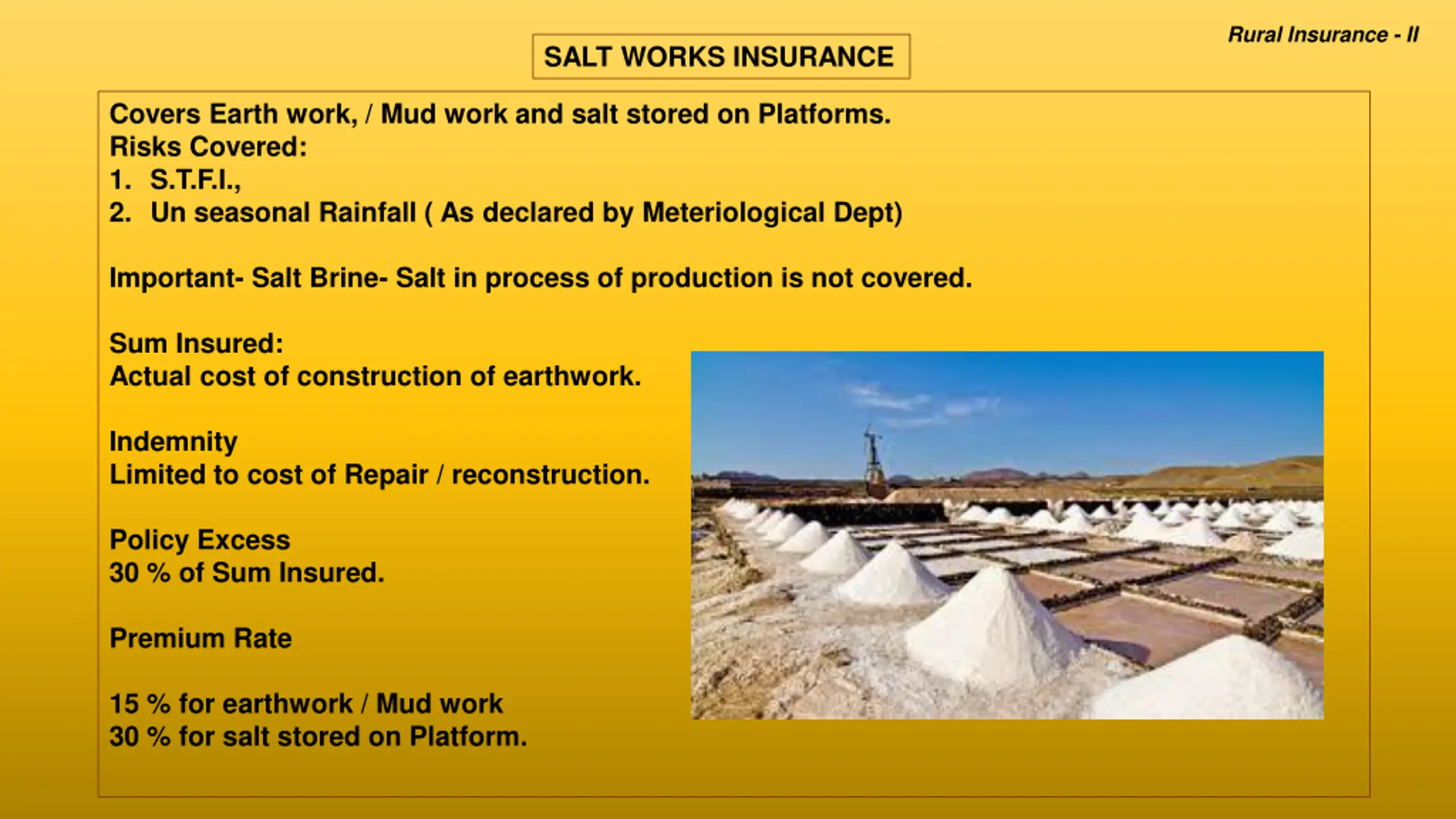 Rural Insurance - II

SALT WORKS INSURANCE

Covers Earth work, / Mud work and salt stored on Platforms.
Risks Covered:
1. S.T.F.I.,
2. Un seasonal Rainfall ( As declared by Meteriological Dept)

Important- Salt Brine- Salt in process of production is not covered.

Sum Insured:
Actual cost of construction of earthwork.

Indemnity
Limited to cost of Repair / reconstruction.

Policy Excess
30 % of Sum Insured.

Premium Rate

15 % for earthwork / Mud work
30 % for salt stored on Platform.